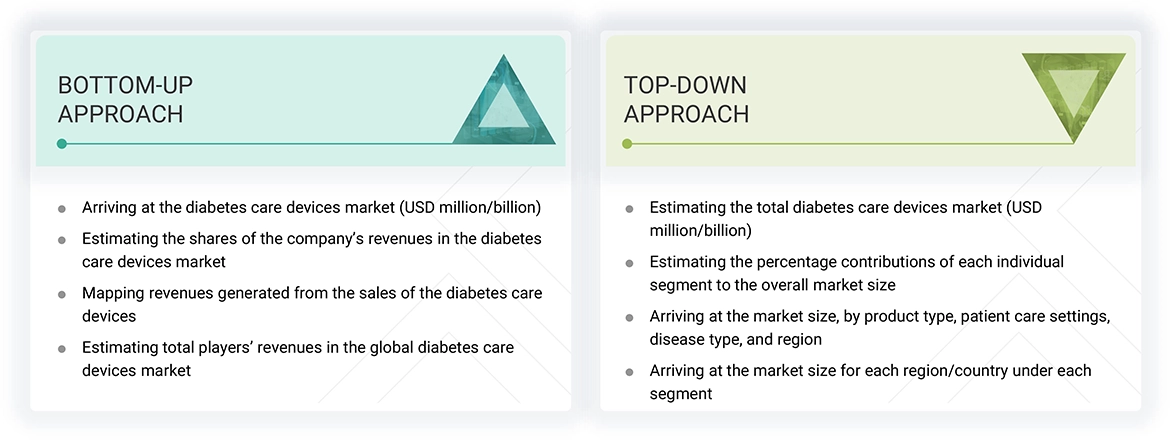 BOTTOM-UP APPROACH

- Arriving at the diabetes care devices market (USD million/billion)
- Estimating the shares of the company's revenues in the diabetes care devices market
- Mapping revenues generated from the sales of the diabetes care devices
- Estimating total players' revenues in the global diabetes care devices market

TOP-DOWN APPROACH

- Estimating the total diabetes care devices market (USD million/billion)
- Estimating the percentage contributions of each individual segment to the overall market size
- Arriving at the market size, by product type, patient care settings, disease type, and region
- Arriving at the market size for each region/country under each segment